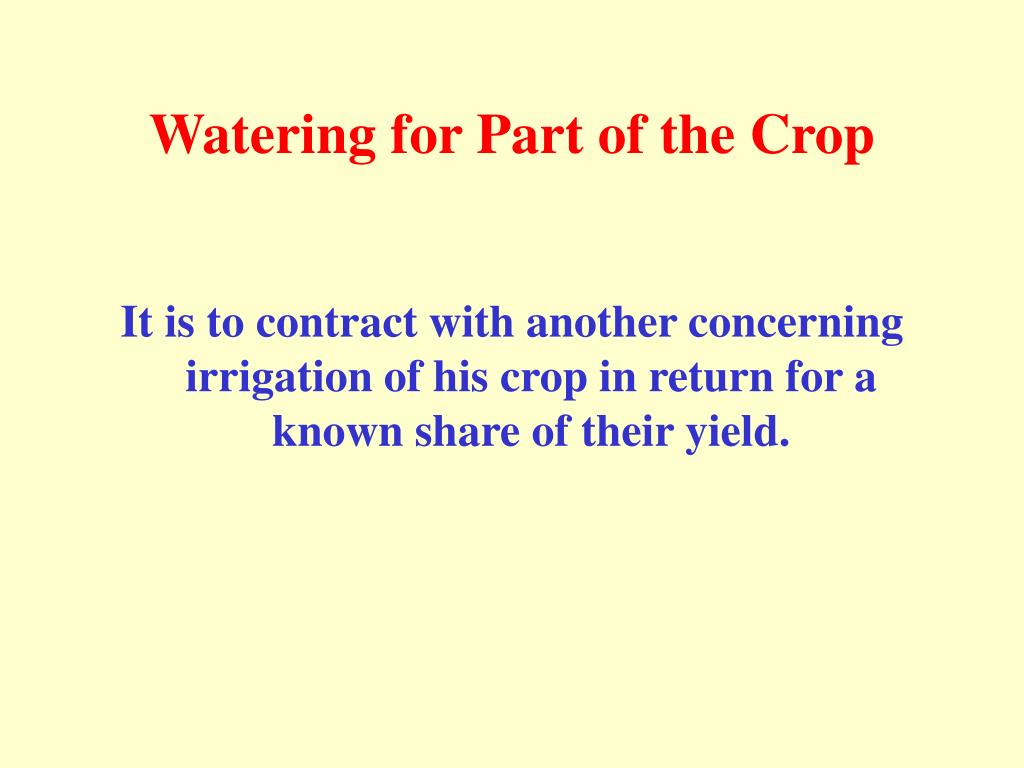 Watering for Part of the Crop

It is to contract with another concerning irrigation of his crop in return for a known share of their yield.